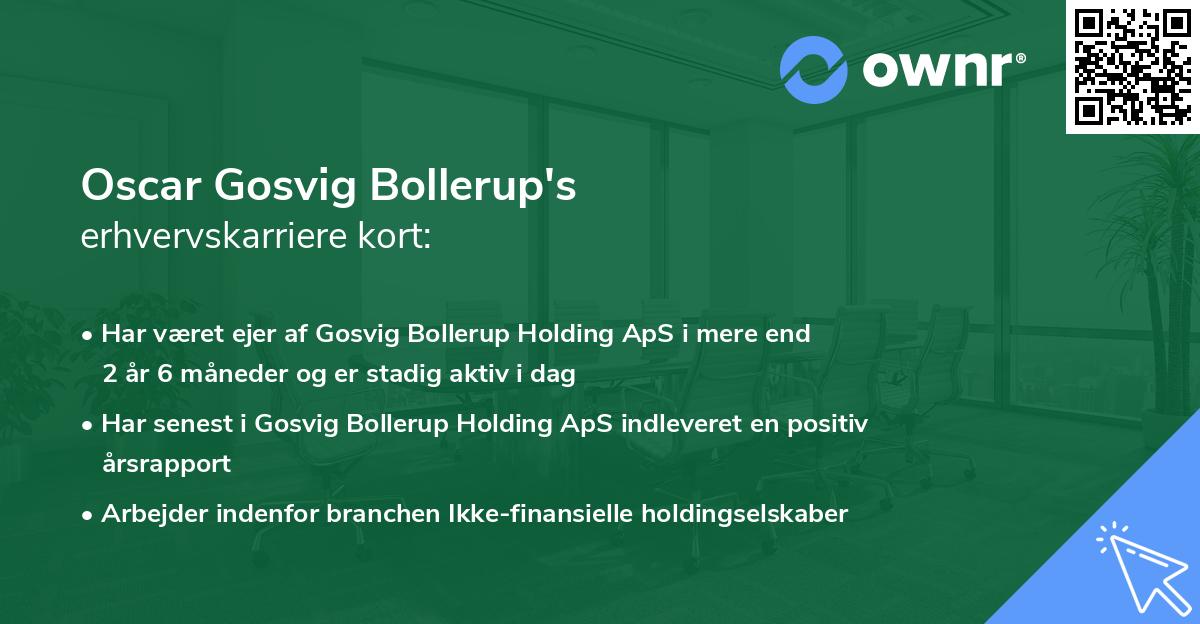 ownr®

Oscar Gosvig Bollerup's
erhvervskarriere kort:

• Har været ejer af Gosvig Bollerup Holding ApS i mere end 2 år 6 måneder og er stadig aktiv i dag

• Har senest i Gosvig Bollerup Holding ApS indleveret en positiv årsrapport

• Arbejder indenfor branchen Ikke-finansielle holdingselskaber